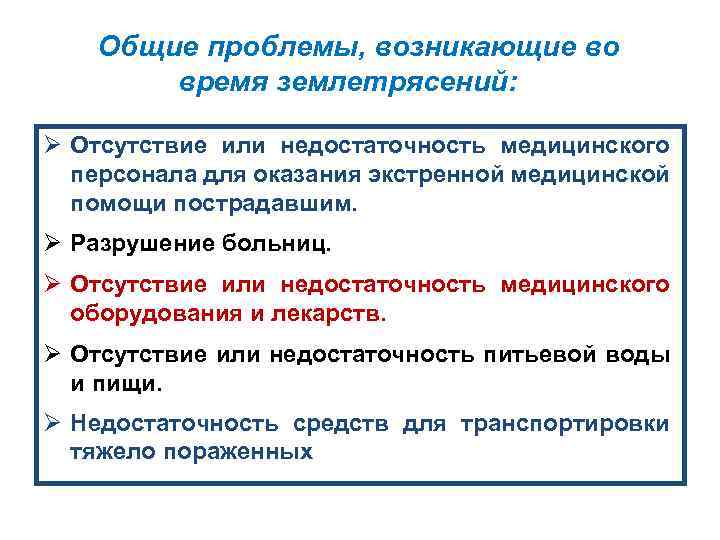 Общие проблемы, возникающие во время землетрясений:

➢ Отсутствие или недостаточность медицинского персонала для оказания экстренной медицинской помощи пострадавшим.

➢ Разрушение больниц.

➢ Отсутствие или недостаточность медицинского оборудования и лекарств.

➢ Отсутствие или недостаточность питьевой воды и пищи.

➢ Недостаточность средств для транспортировки тяжело пораженных